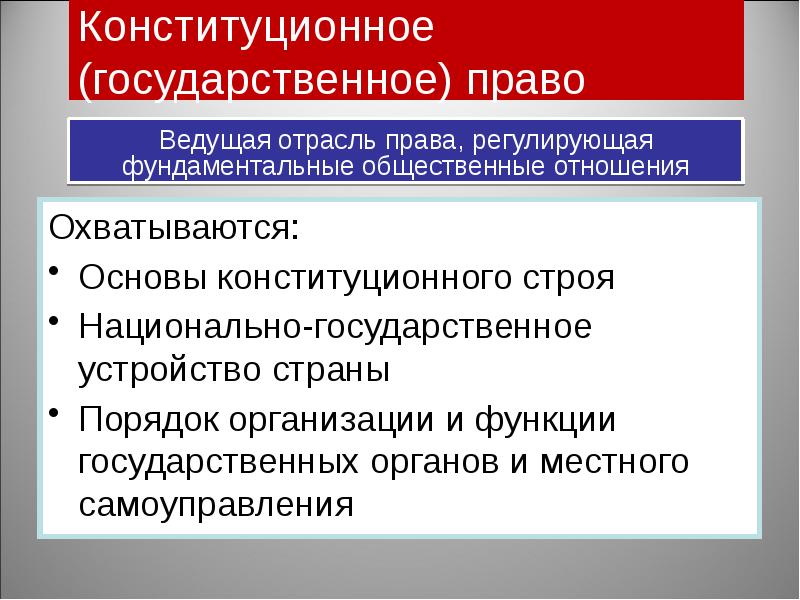 Конституционное (государственное) право

Ведущая отрасль права, регулирующая фундаментальные общественные отношения

Охватываются:

• Основы конституционного строя
• Национально-государственное устройство страны
• Порядок организации и функции государственных органов и местного самоуправления